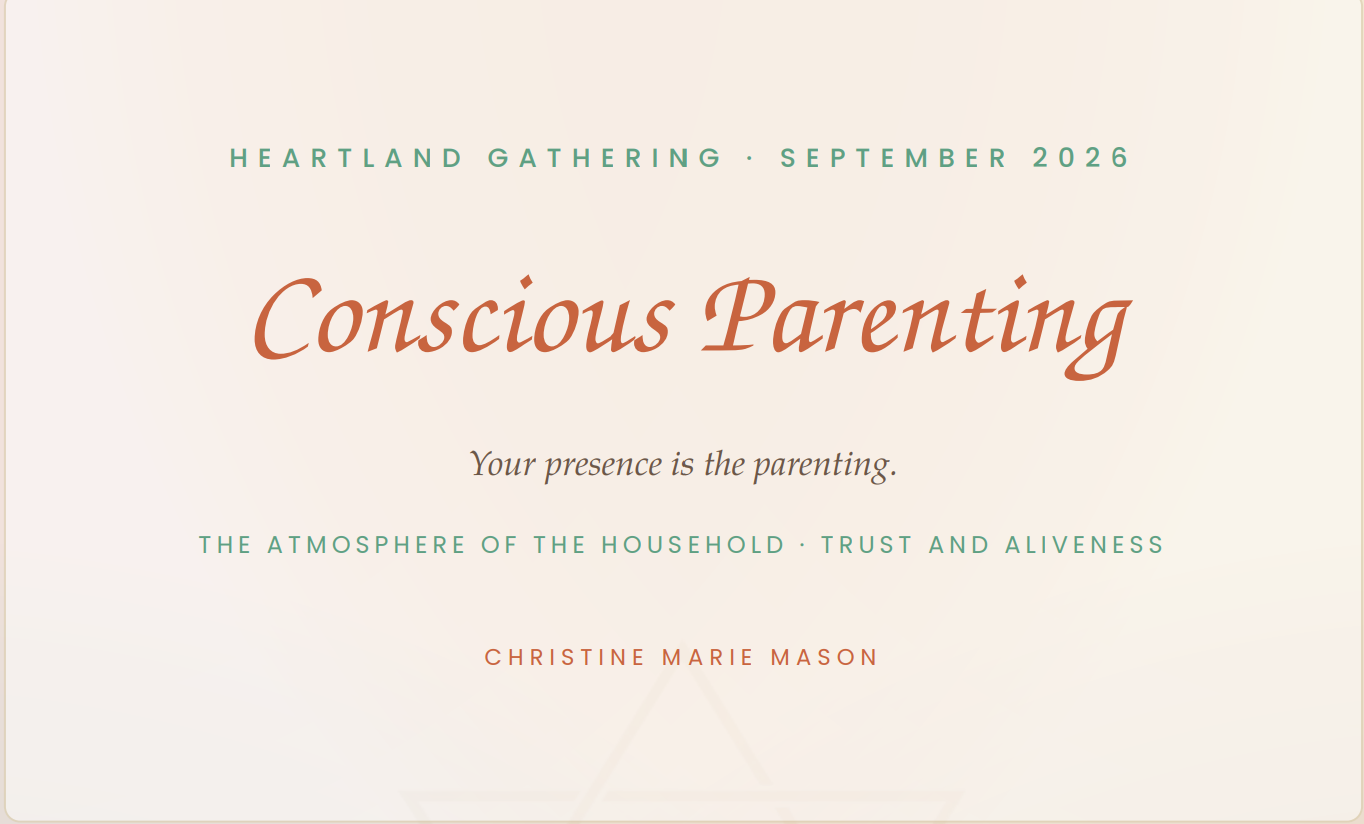 HEARTLAND GATHERING · SEPTEMBER 2026

Conscious Parenting

Your presence is the parenting.

THE ATMOSPHERE OF THE HOUSEHOLD · TRUST AND ALIVENESS

CHRISTINE MARIE MASON